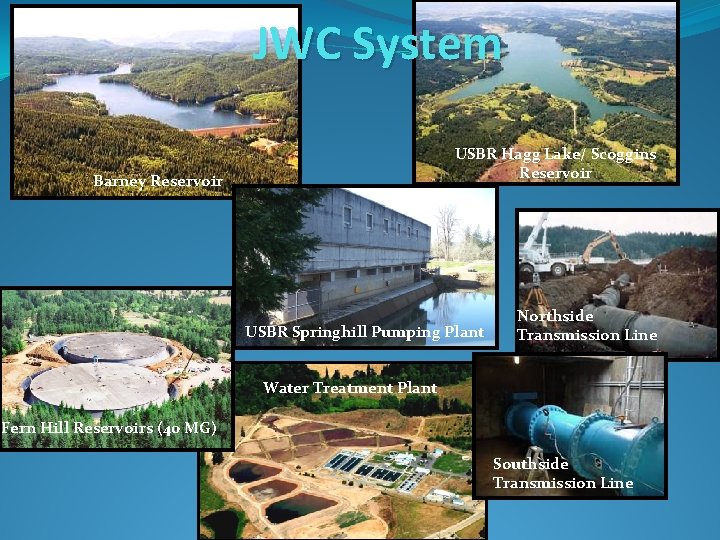 JWC System

Barney Reservoir

USBR Hagg Lake/ Scoggins Reservoir

USBR Springhill Pumping Plant

Northside Transmission Line

Fern Hill Reservoirs (40 MG)

Water Treatment Plant

Southside Transmission Line